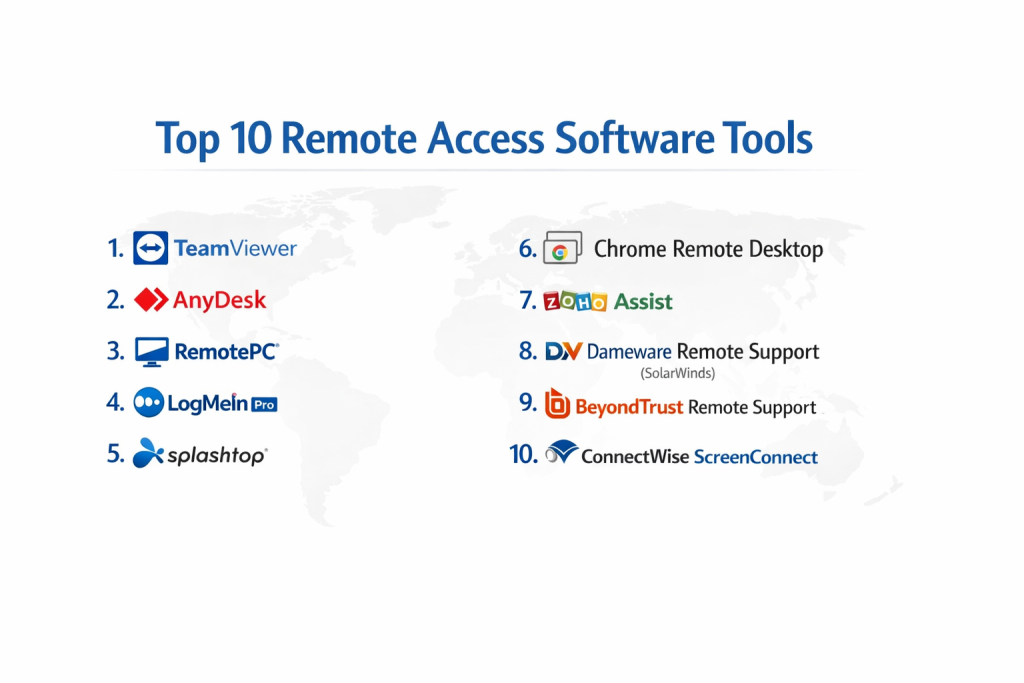 Top 10 Remote Access Software Tools

1. TeamViewer

2. AnyDesk

3. RemotePC

4. LogMeIn Pro

5. splashtop

6. Chrome Remote Desktop

7. ZOHO Assist

8. DW Dameware Remote Support (SolarWinds)

9. BeyondTrust Remote Support

10. ConnectWise ScreenConnect